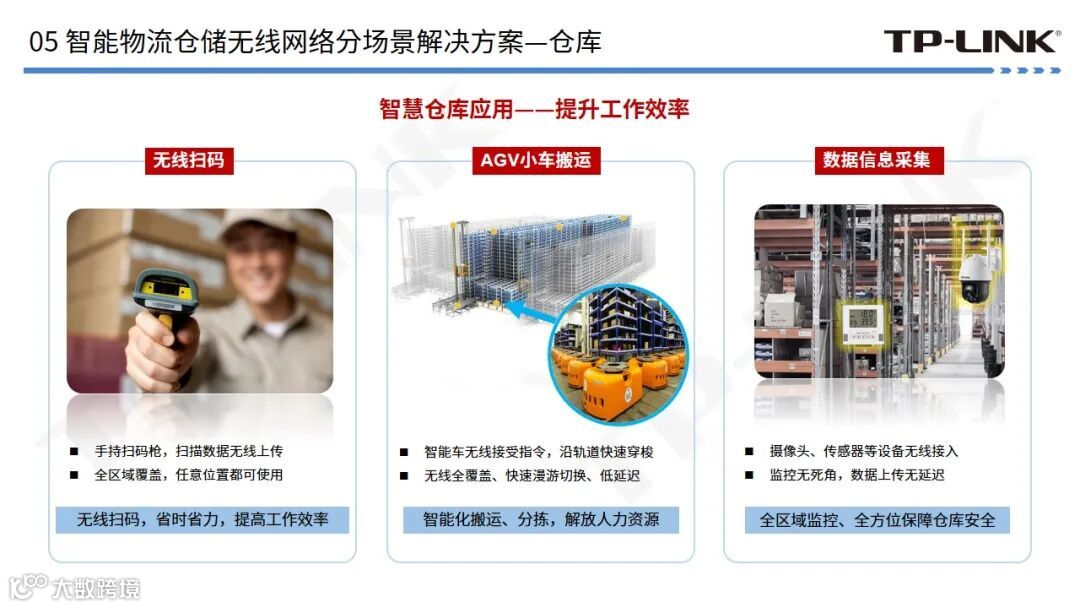 05 智能物流仓储无线网络分场景解决方案—仓库

TP-LINK®

智慧仓库应用——提升工作效率

无线扫码

■ 手持扫码枪，扫描数据无线上传
■ 全区域覆盖，任意位置都可使用

无线扫码，省时省力，提高工作效率

AGV小车搬运

■ 智能车无线接受指令，沿轨道快速穿梭
■ 无线全覆盖、快速漫游切换、低延迟

智能化搬运、分拣，解放人力资源

数据信息采集

■ 摄像头、传感器等设备无线接入
■ 监控无死角，数据上传无延迟

全区域监控、全方位保障仓库安全

大数跨境